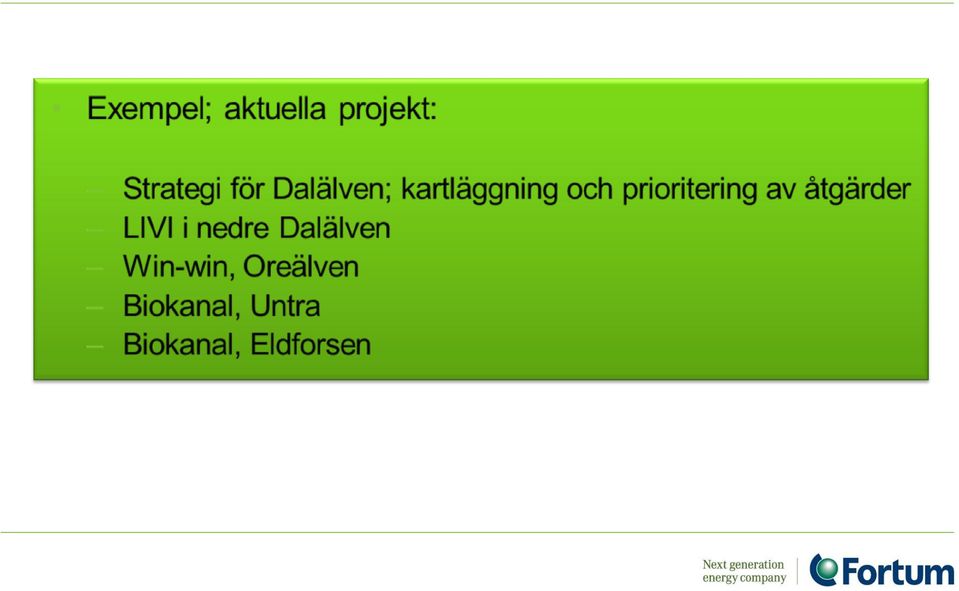 • Exempel; aktuella projekt:

– Strategi för Dalälven; kartläggning och prioritering av åtgärder
– LIVI i nedre Dalälven
– Win-win, Oreälven
– Biokanal, Untra
– Biokanal, Eldforsen

Next generation energy company

Fortum